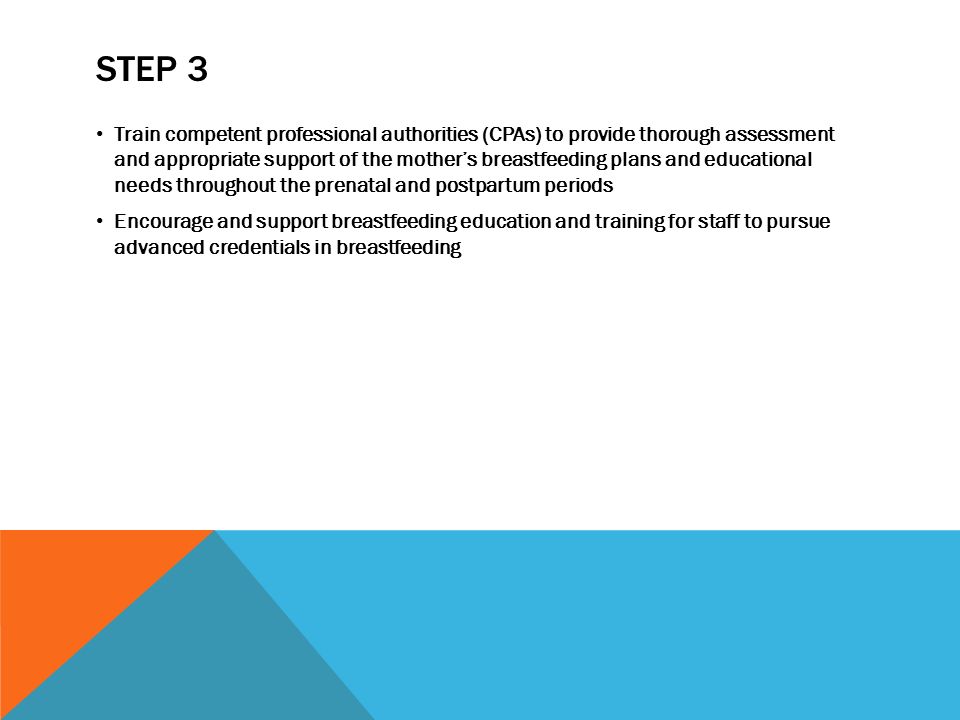 STEP 3

• Train competent professional authorities (CPAs) to provide thorough assessment and appropriate support of the mother's breastfeeding plans and educational needs throughout the prenatal and postpartum periods

• Encourage and support breastfeeding education and training for staff to pursue advanced credentials in breastfeeding